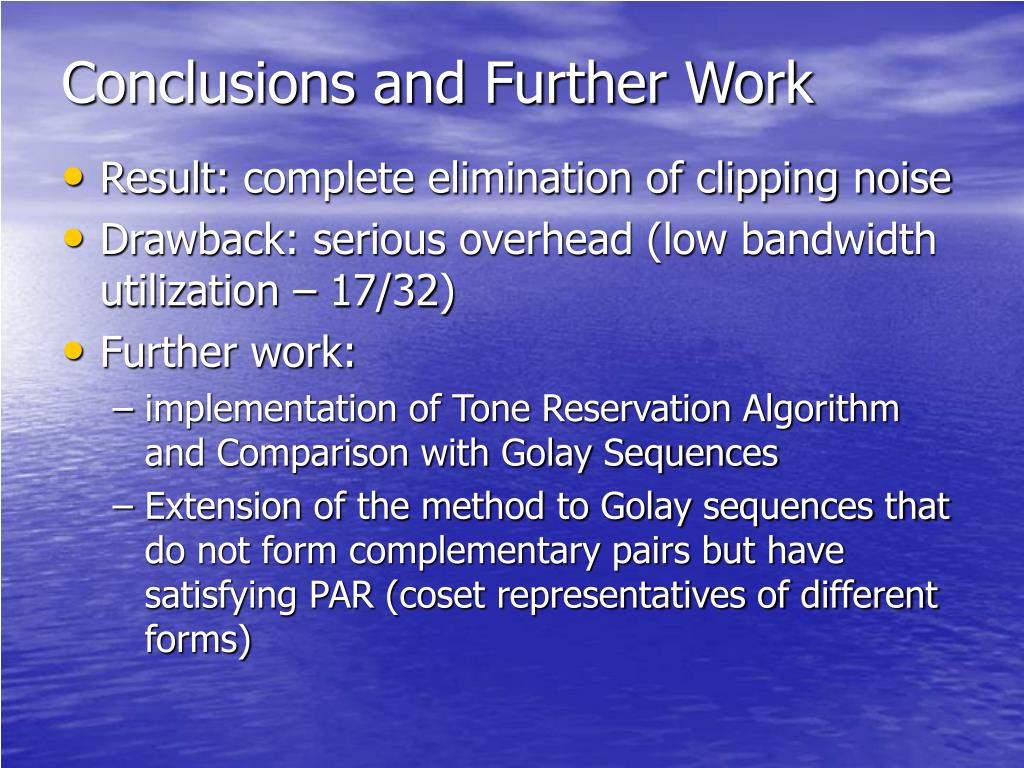 Conclusions and Further Work

• Result: complete elimination of clipping noise
• Drawback: serious overhead (low bandwidth utilization – 17/32)
• Further work:
– implementation of Tone Reservation Algorithm and Comparison with Golay Sequences
– Extension of the method to Golay sequences that do not form complementary pairs but have satisfying PAR (coset representatives of different forms)